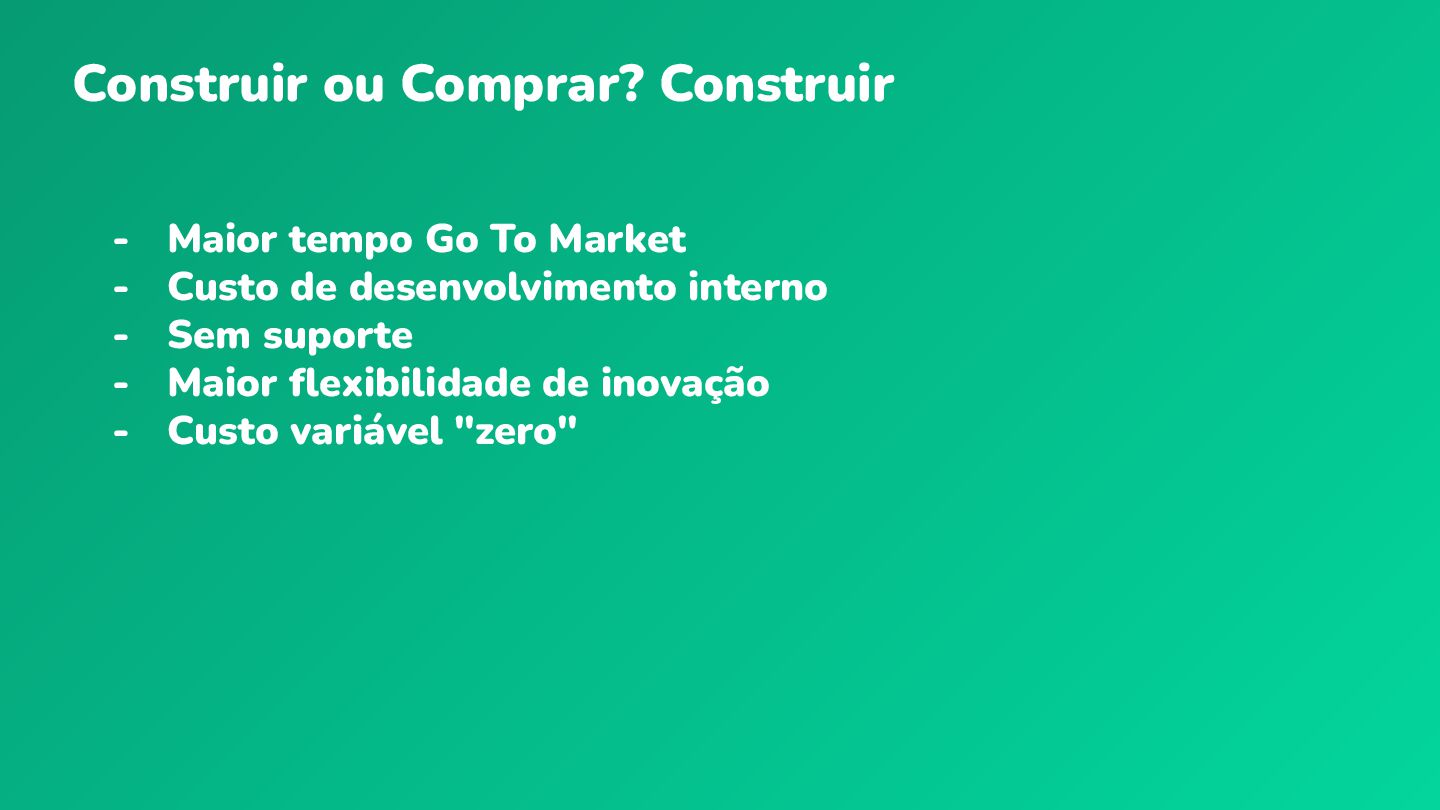 Construir ou Comprar? Construir

- Maior tempo Go To Market
- Custo de desenvolvimento interno
- Sem suporte
- Maior flexibilidade de inovação
- Custo variável "zero"